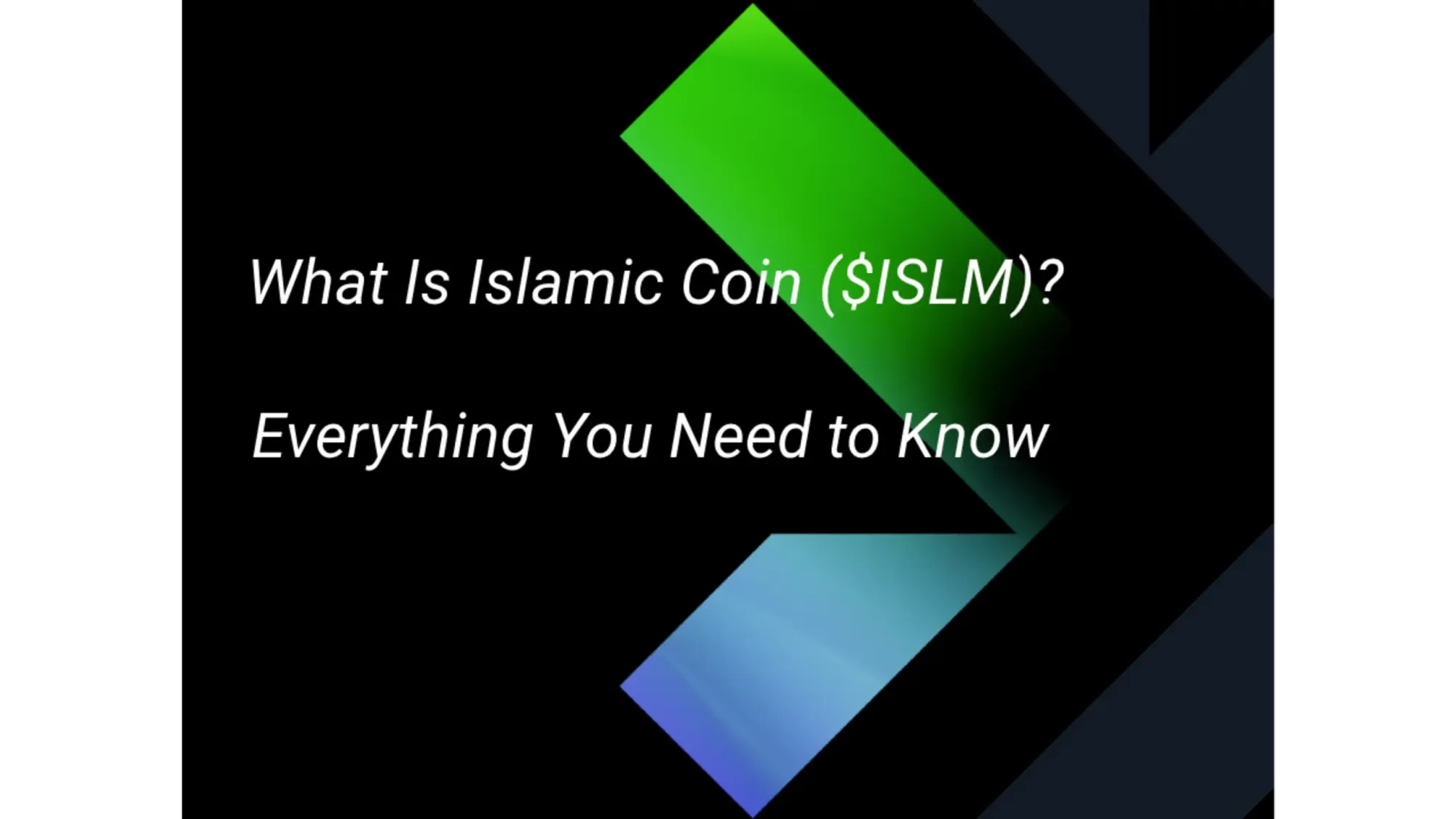 What Is Islamic Coin (\$ISLM)?

Everything You Need to Know